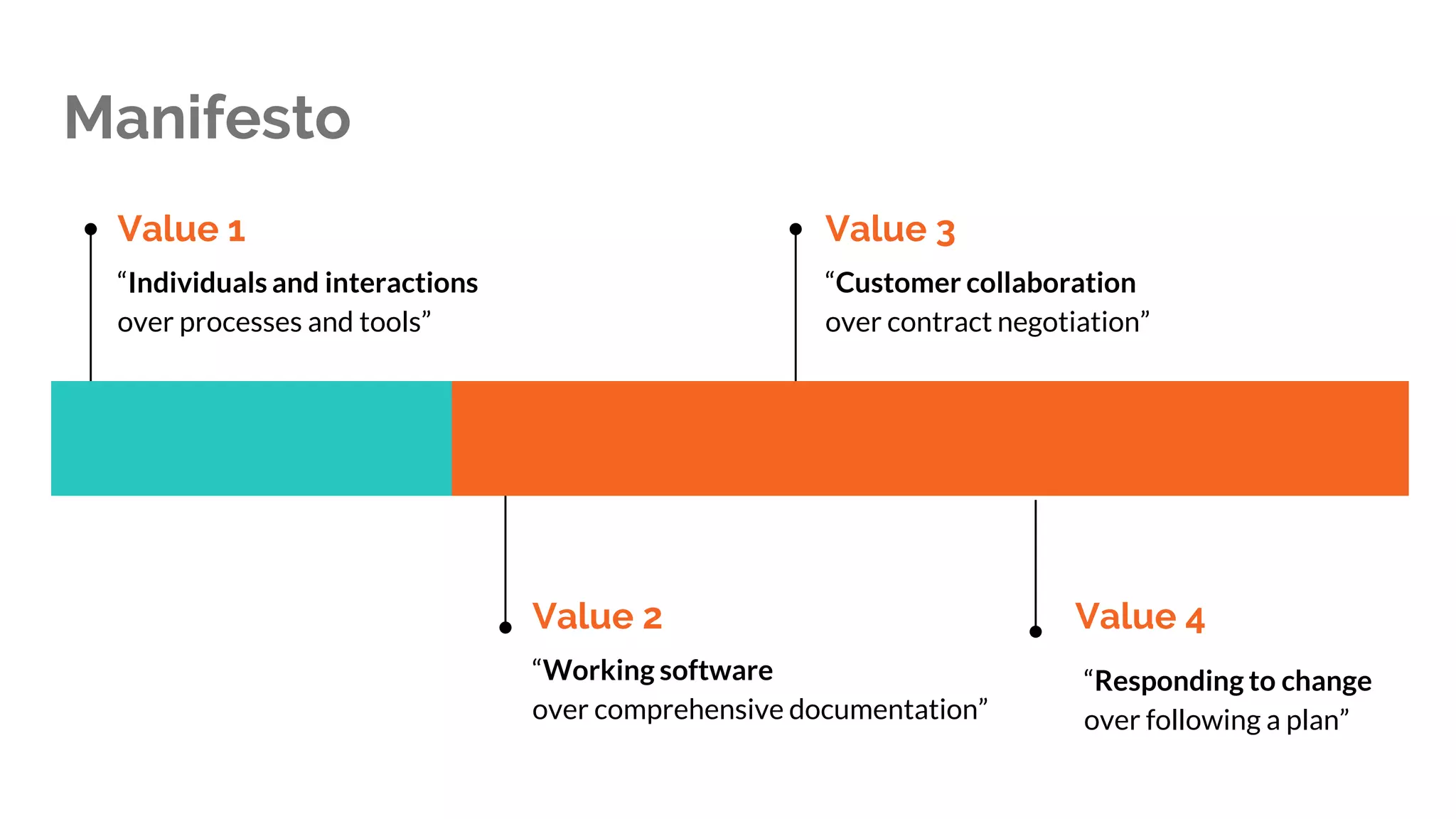 Manifesto

Value 1

“Individuals and interactions over processes and tools”

Value 3

“Customer collaboration over contract negotiation”

Value 2

“Working software over comprehensive documentation”

Value 4

“Responding to change over following a plan”